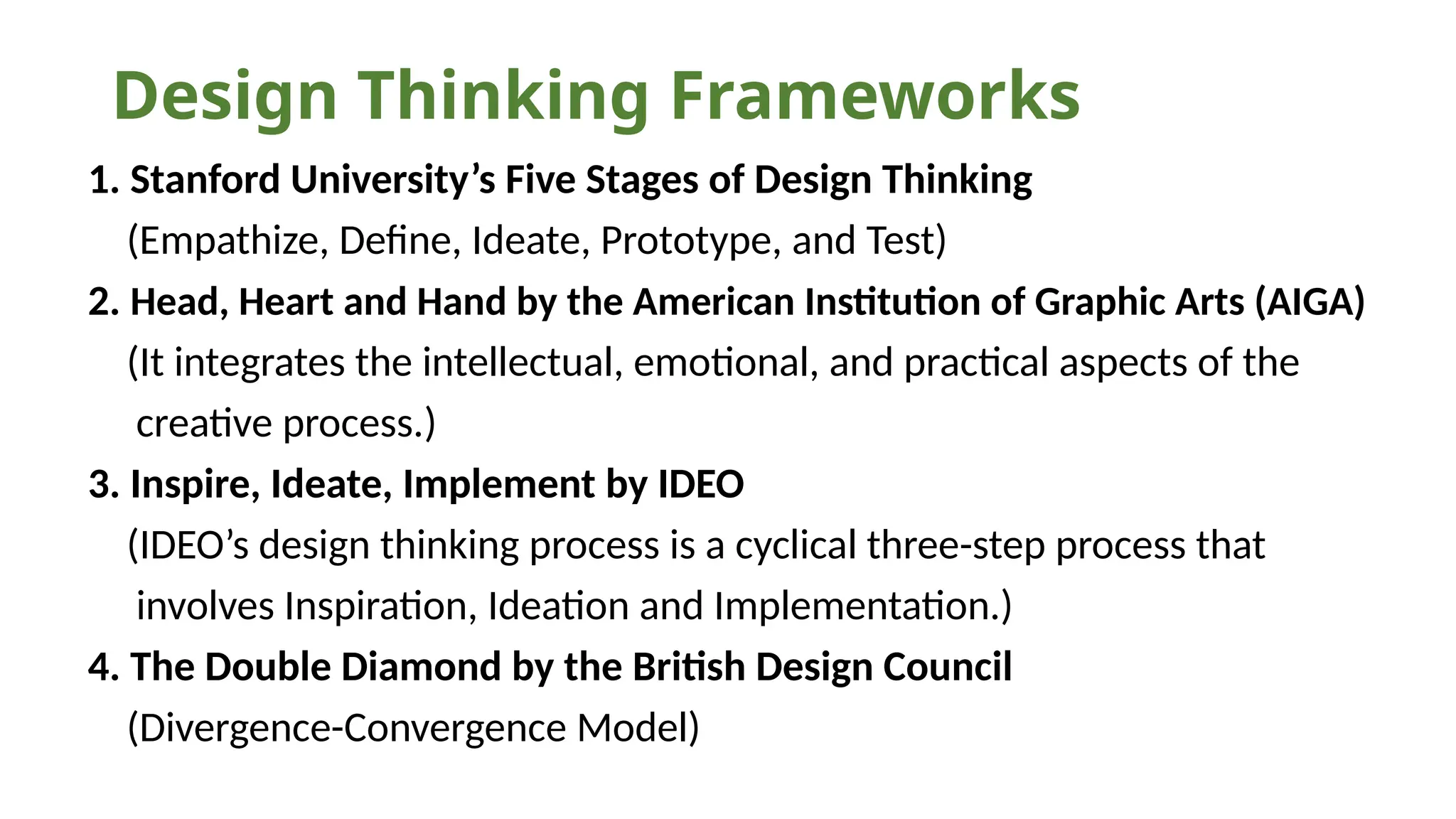 Design Thinking Frameworks

1. Stanford University’s Five Stages of Design Thinking
(Empathize, Define, Ideate, Prototype, and Test)

2. Head, Heart and Hand by the American Institution of Graphic Arts (AIGA)
(It integrates the intellectual, emotional, and practical aspects of the creative process.)

3. Inspire, Ideate, Implement by IDEO
(IDEO’s design thinking process is a cyclical three-step process that involves Inspiration, Ideation and Implementation.)

4. The Double Diamond by the British Design Council
(Divergence-Convergence Model)